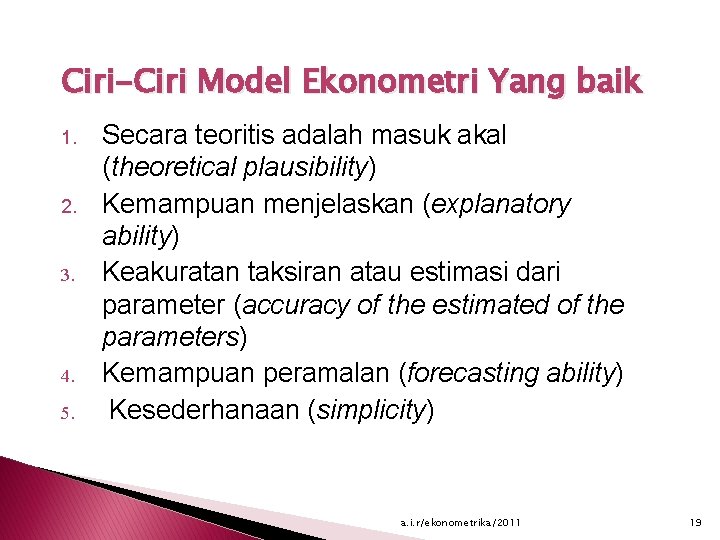 Ciri-Ciri Model Ekonometri Yang baik

1. Secara teoritis adalah masuk akal (theoretical plausibility)
2. Kemampuan menjelaskan (explanatory ability)
3. Keakuratan taksiran atau estimasi dari parameter (accuracy of the estimated of the parameters)
4. Kemampuan peramalan (forecasting ability)
5. Kesederhanaan (simplicity)

a.i.r/ekonometrika/2011

19